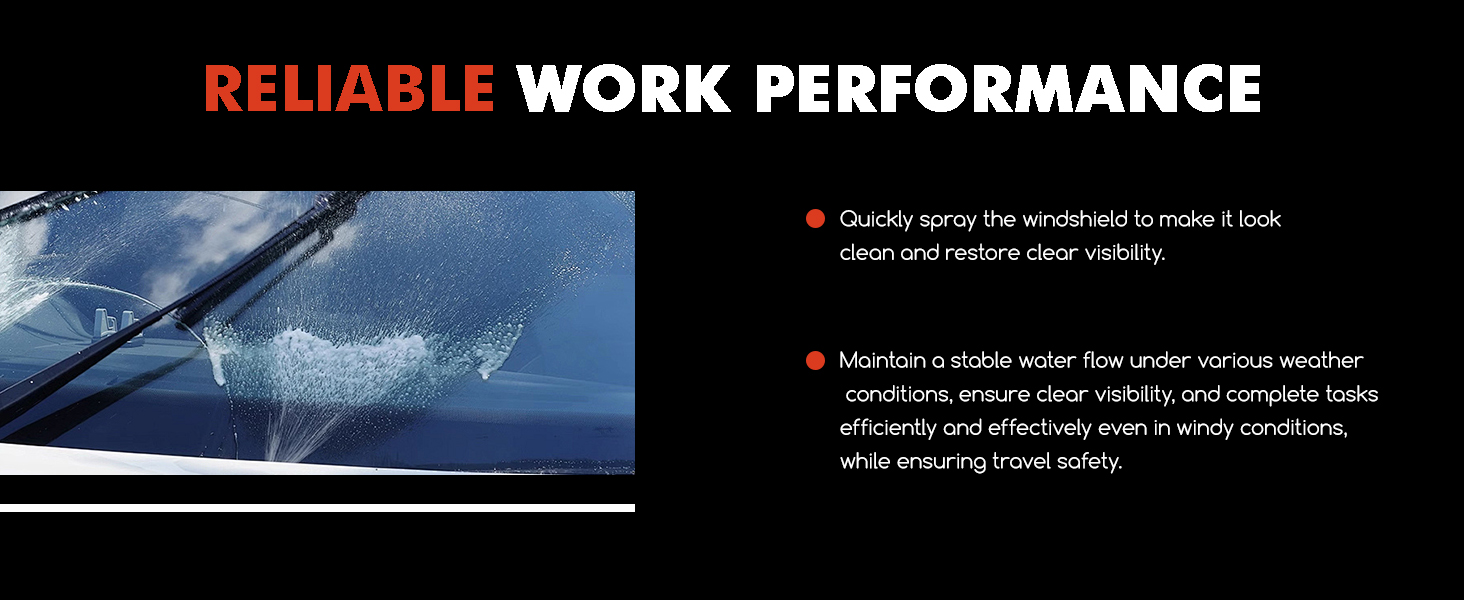 RELIABLE WORK PERFORMANCE

• Quickly spray the windshield to make it look clean and restore clear visibility.

• Maintain a stable water flow under various weather conditions, ensure clear visibility, and complete tasks efficiently and effectively even in windy conditions, while ensuring travel safety.